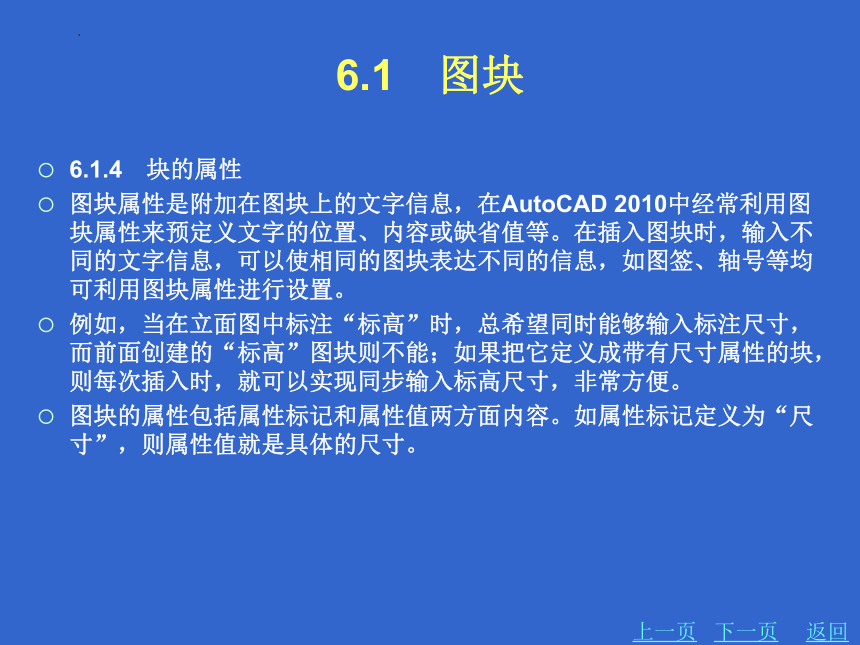 6.1　图块

○ 6.1.4　块的属性

○ 图块属性是附加在图块上的文字信息，在AutoCAD 2010中经常利用图块属性来预定义文字的位置、内容或缺省值等。在插入图块时，输入不同的文字信息，可以使相同的图块表达不同的信息，如图签、轴号等均可利用图块属性进行设置。

○ 例如，当在立面图中标注“标高”时，总希望同时能够输入标注尺寸，而前面创建的“标高”图块则不能；如果把它定义成带有尺寸属性的块，则每次插入时，就可以实现同步输入标高尺寸，非常方便。

○ 图块的属性包括属性标记和属性值两方面内容。如属性标记定义为“尺寸”，则属性值就是具体的尺寸。

上一页　下一页　返回